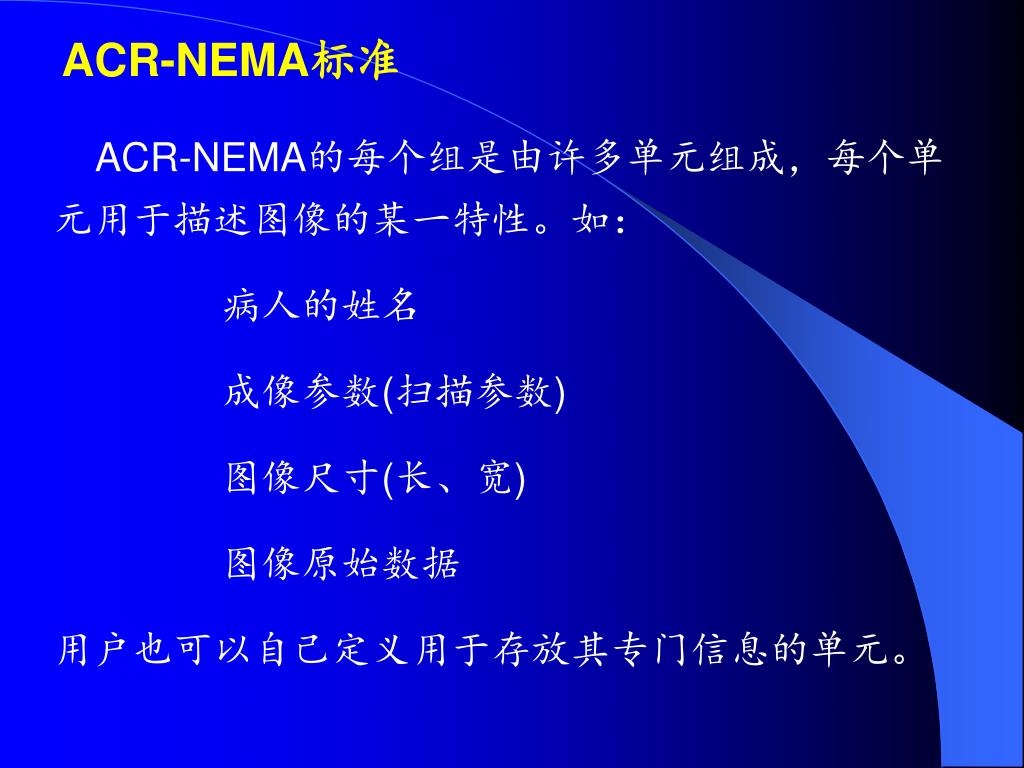 ACR-NEMA标准

ACR-NEMA的每个组是由许多单元组成，每个单元用于描述图像的某一特性。如：

病人的姓名

成像参数(扫描参数)

图像尺寸(长、宽)

图像原始数据

用户也可以自己定义用于存放其专门信息的单元。